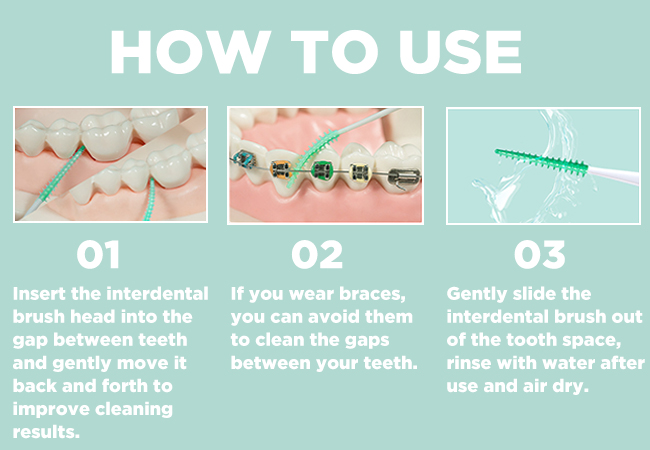 HOW TO USE

01

Insert the interdental brush head into the gap between teeth and gently move it back and forth to improve cleaning results.

02

If you wear braces, you can avoid them to clean the gaps between your teeth.

03

Gently slide the interdental brush out of the tooth space, rinse with water after use and air dry.